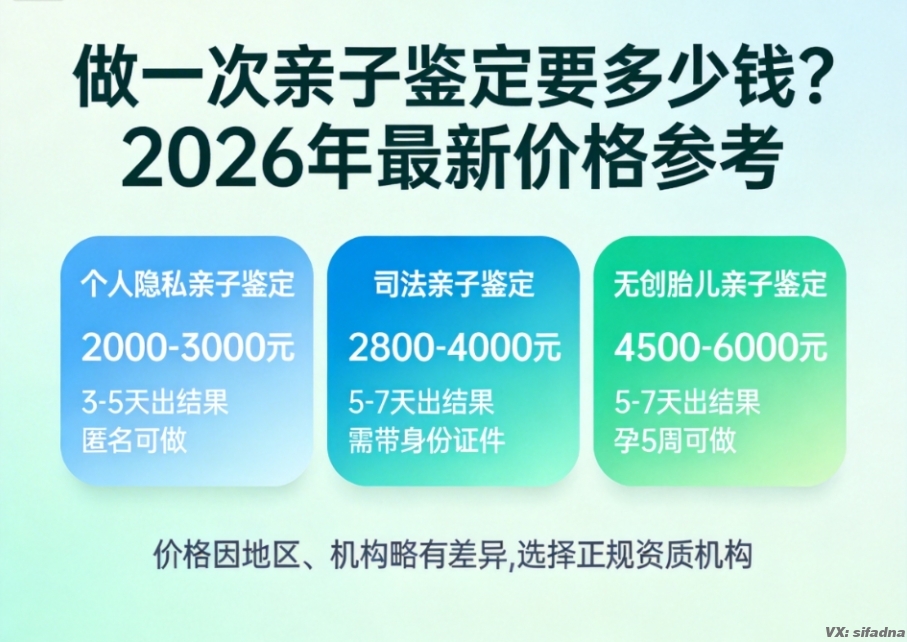 做一次亲子鉴定要多少钱？
2026年最新价格参考

个人隐私亲子鉴定
2000-3000元
3-5天出结果
匿名可做

司法亲子鉴定
2800-4000元
5-7天出结果
需带身份证件

无创胎儿亲子鉴定
4500-6000元
5-7天出结果
孕5周可做

价格因地区、机构略有差异,选择正规资质机构

VX: sifadna